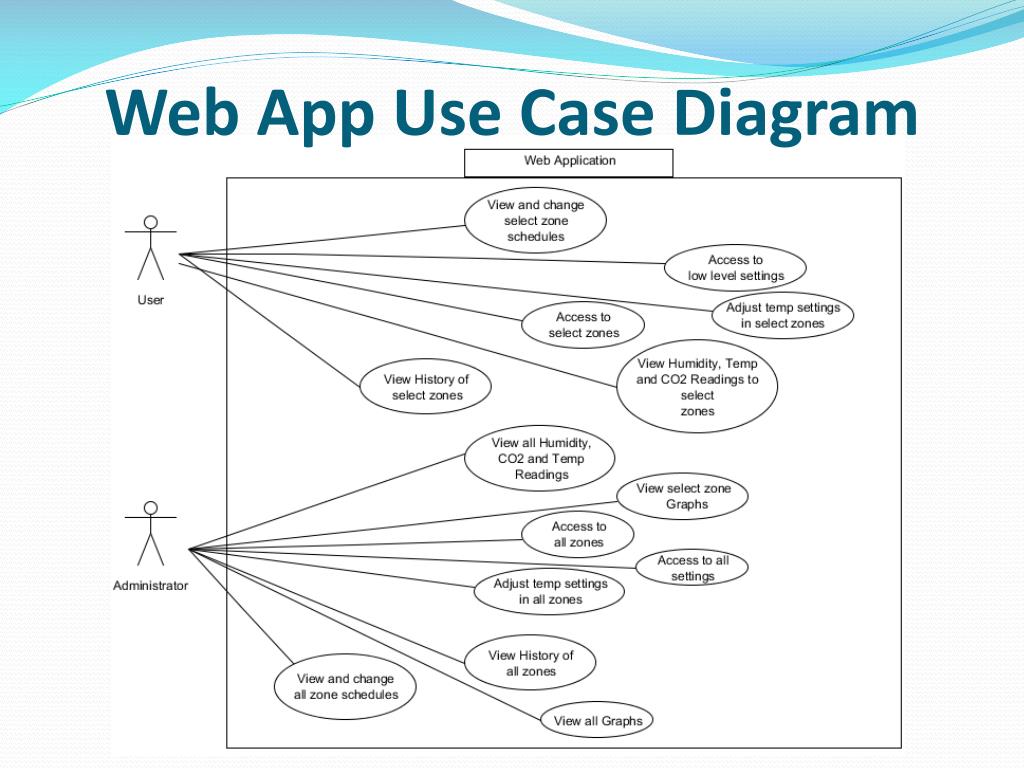 Web App Use Case Diagram

Web Application

User

View and change select zone schedules

Access to low level settings

Adjust temp settings in select zones

Access to select zones

View Humidity, Temp and CO2 Readings to select zones

View History of select zones

Administrator

View all Humidity, CO2 and Temp Readings

View select zone Graphs

Access to all zones

Access to all settings

Adjust temp settings in all zones

View History of all zones

View and change all zone schedules

View all Graphs